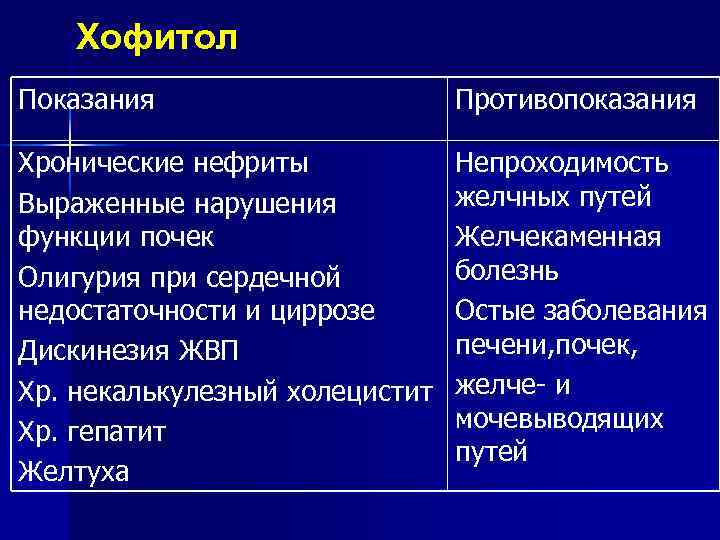 Хофитол

| Показания | Противопоказания |
|---|---|
| Хронические нефриты<br>Выраженные нарушения функции почек<br>Олигурия при сердечной недостаточности и циррозе<br>Дискинезия ЖВП<br>Хр. некалькулезный холецистит<br>Хр. гепатит<br>Желтуха | Непроходимость желчных путей<br>Желчекаменная болезнь<br>Остые заболевания печени,почек, желче- и мочевыводящих путей |